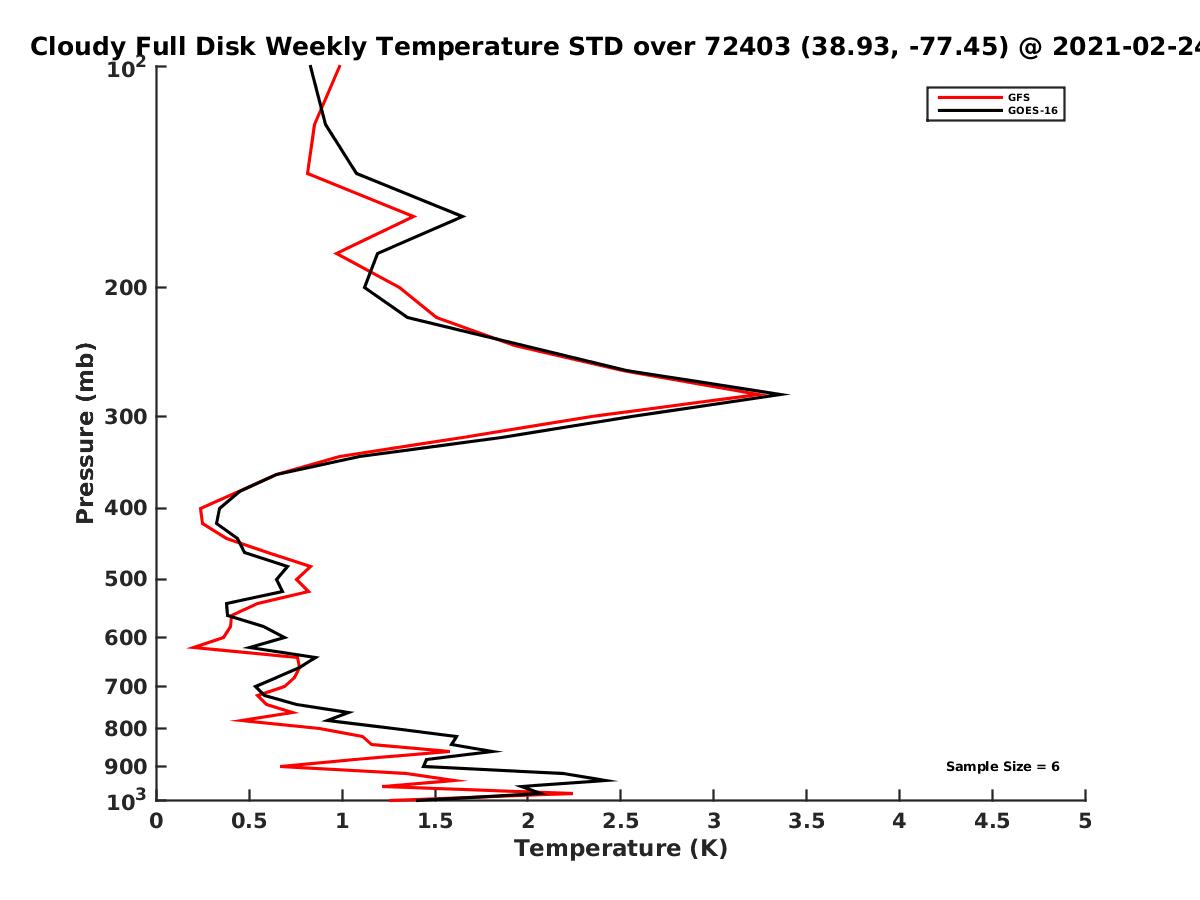 Cloudy Full Disk Weekly Temperature STD over 72403 (38.93, -77.45) @ 2021-02-24

GFS
GOES-16

Pressure (mb)

$10^2$
200
300
400
500
600
700
800
900
$10^3$

Sample Size = 6

0
0.5
1
1.5
2
2.5
3
3.5
4
4.5
5

Temperature (K)